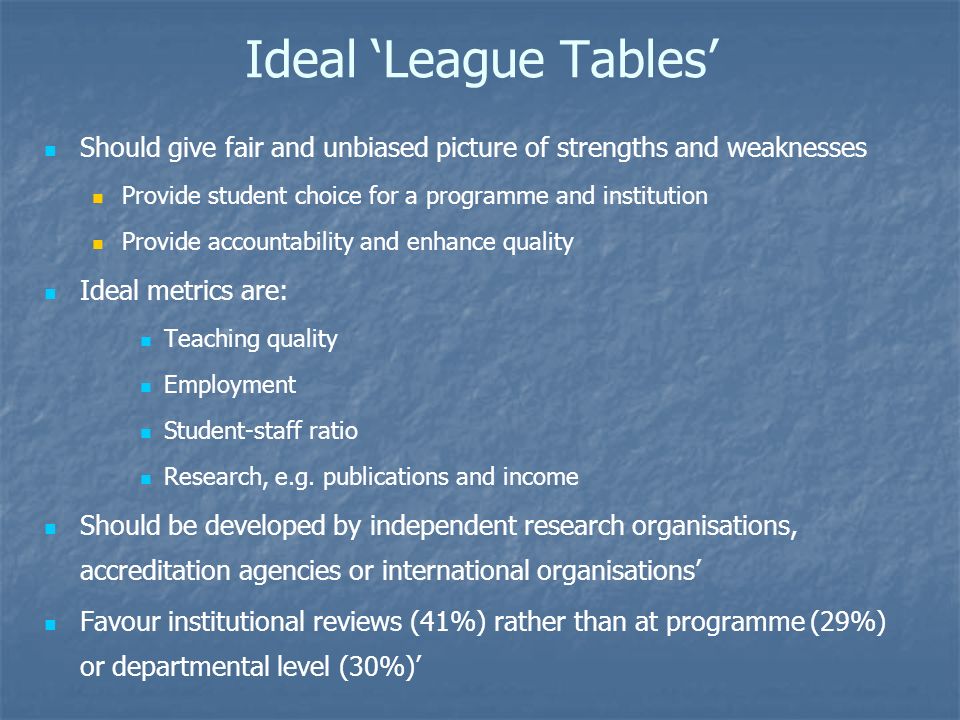 Ideal ‘League Tables’

Should give fair and unbiased picture of strengths and weaknesses

Provide student choice for a programme and institution

Provide accountability and enhance quality

Ideal metrics are:

Teaching quality

Employment

Student-staff ratio

Research, e.g. publications and income

Should be developed by independent research organisations, accreditation agencies or international organisations’

Favour institutional reviews (41%) rather than at programme (29%) or departmental level (30%)’